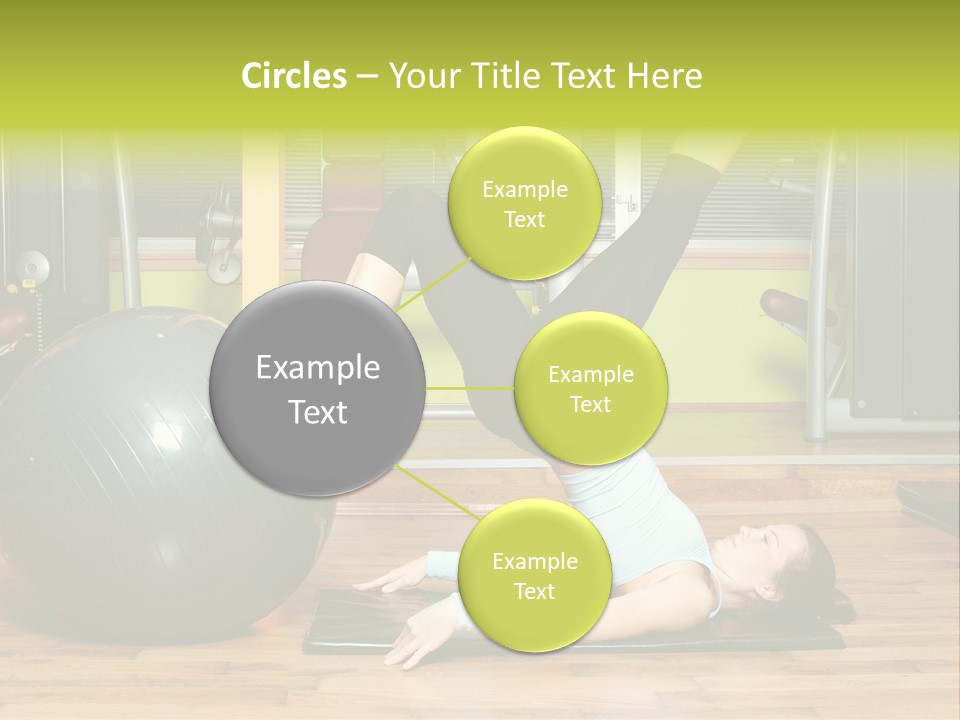 Circles – Your Title Text Here

Example Text

Example Text

Example Text

Example Text